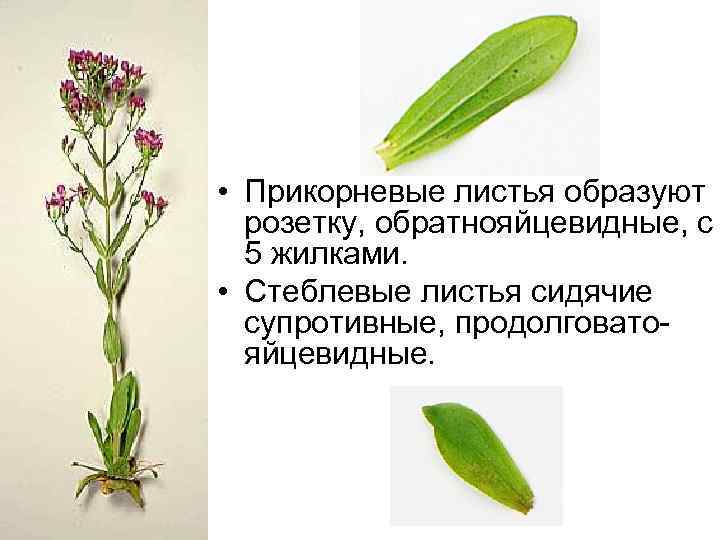 • Прикорневые листья образуют розетку, обратнояйцевидные, с 5 жилками.

• Стеблевые листья сидячие супротивные, продолговато-яйцевидные.